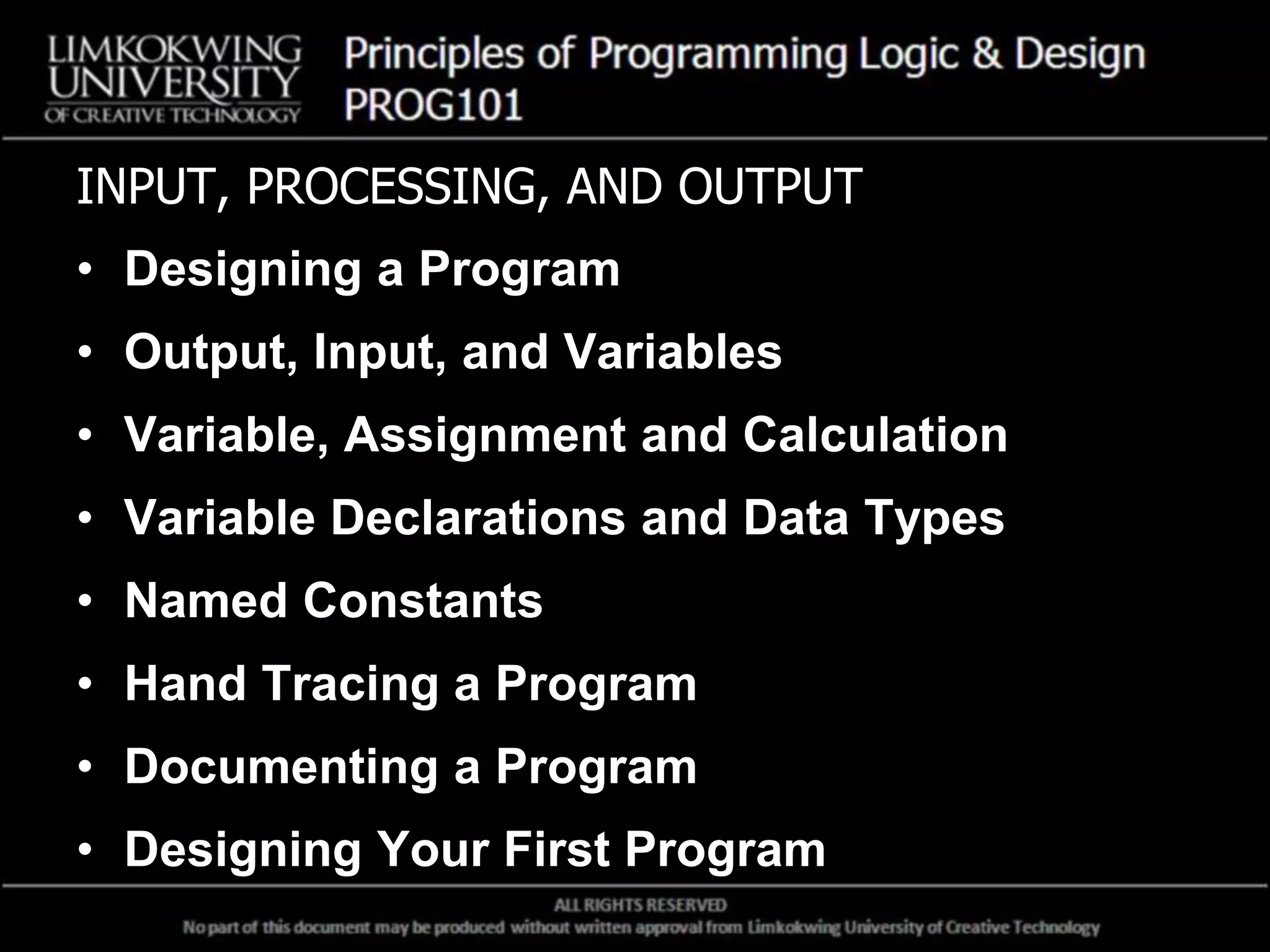 LIMKOKWING UNIVERSITY OF CREATIVE TECHNOLOGY

Principles of Programming Logic & Design
PROG101

INPUT, PROCESSING, AND OUTPUT

• Designing a Program
• Output, Input, and Variables
• Variable, Assignment and Calculation
• Variable Declarations and Data Types
• Named Constants
• Hand Tracing a Program
• Documenting a Program
• Designing Your First Program

ALL RIGHTS RESERVED
No part of this document may be produced without written approval from Limkokwing University of Creative Technology